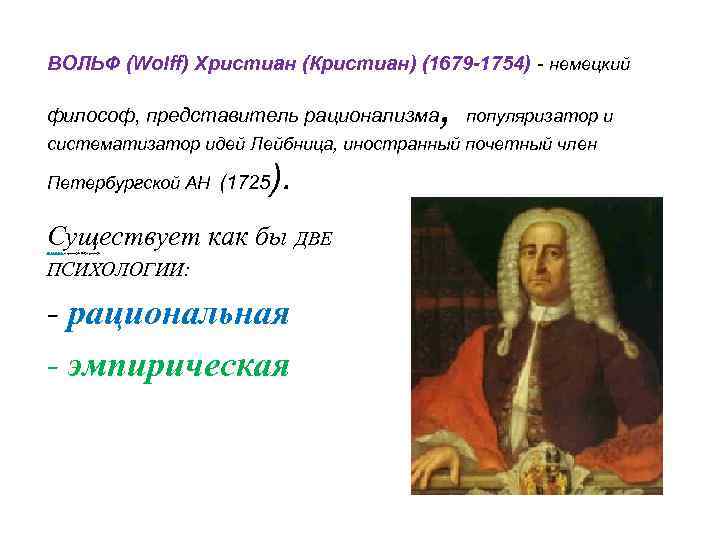 ВОЛЬФ (Wolff) Христиан (Кристиан) (1679-1754) - немецкий философ, представитель рационализма, популяризатор и систематизатор идей Лейбница, иностранный почетный член Петербургской АН (1725).

Существует как бы ДВЕ ПСИХОЛОГИИ:

- рациональная

- эмпирическая